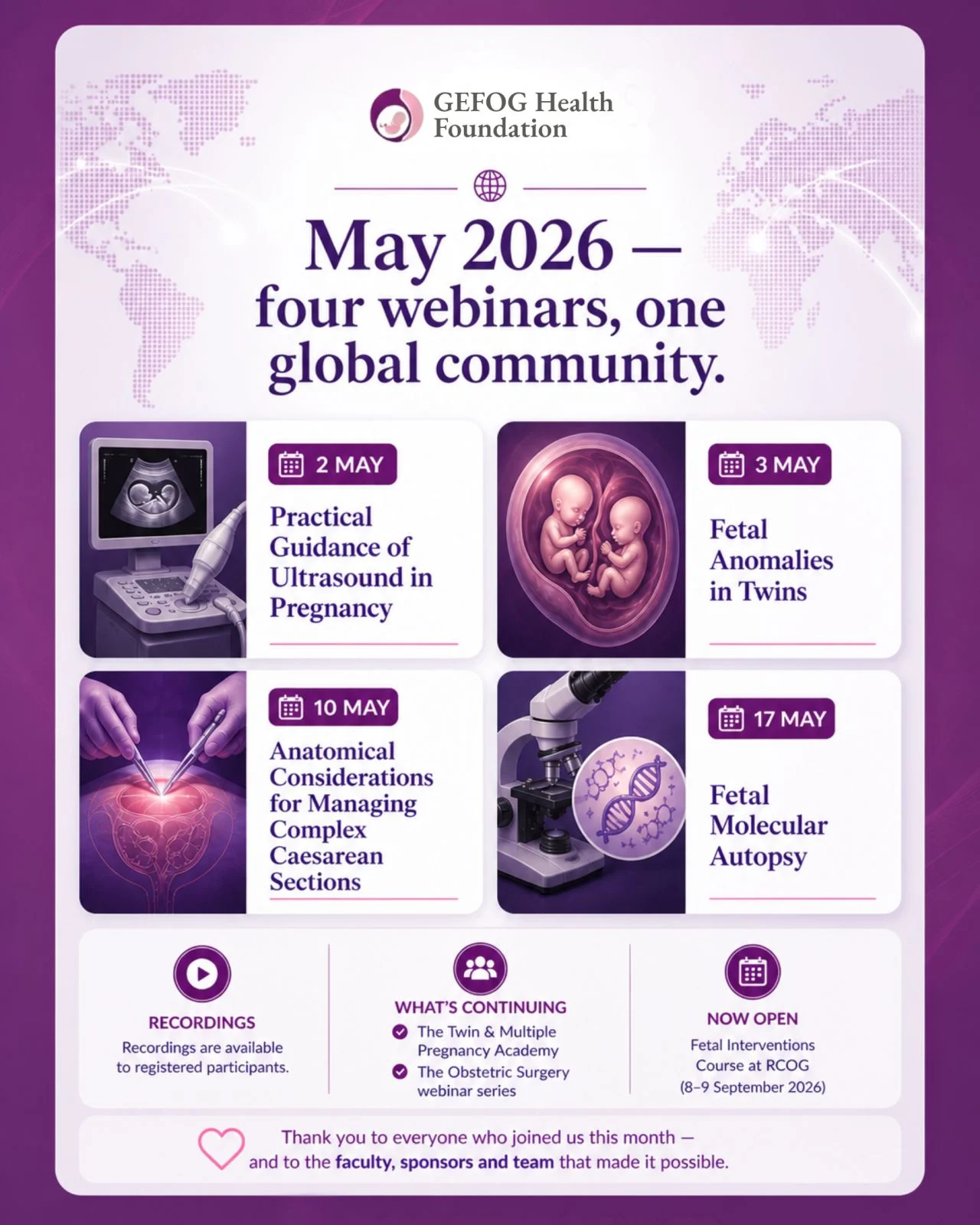 GEFOG Health Foundation

May 2026 — four webinars, one global community.

2 MAY
Practical Guidance of Ultrasound in Pregnancy

3 MAY
Fetal Anomalies in Twins

10 MAY
Anatomical Considerations for Managing Complex Caesarean Sections

17 MAY
Fetal Molecular Autopsy

RECORDINGS
Recordings are available to registered participants.

WHAT'S CONTINUING
The Twin & Multiple Pregnancy Academy
The Obstetric Surgery webinar series

NOW OPEN
Fetal Interventions Course at RCOG (8–9 September 2026)

Thank you to everyone who joined us this month — and to the faculty, sponsors and team that made it possible.